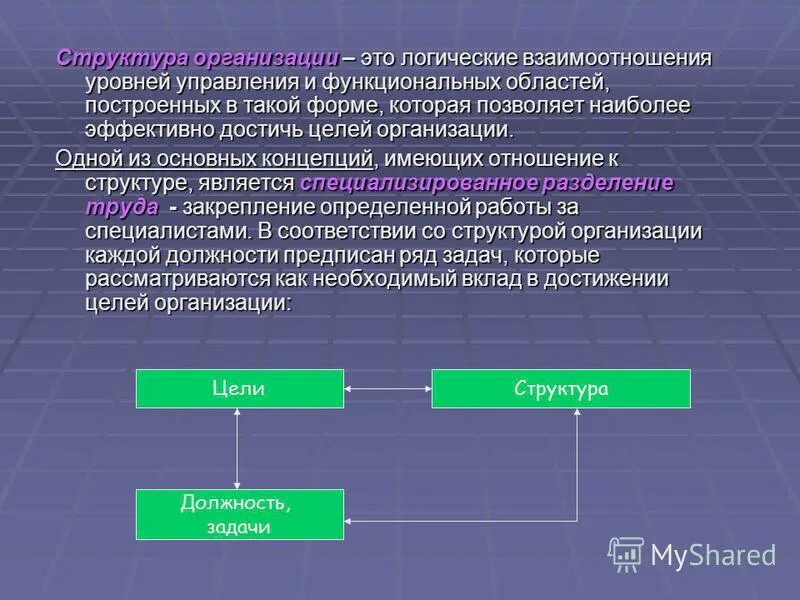 Структура организации – это логические взаимоотношения уровней управления и функциональных областей, построенных в такой форме, которая позволяет наиболее эффективно достичь целей организации.

Одной из основных концепций, имеющих отношение к структуре, является специализированное разделение труда - закрепление определенной работы за специалистами. В соответствии со структурой организации каждой должности предписан ряд задач, которые рассматриваются как необходимый вклад в достижении целей организации:

Цели

Структура

Должность, задачи

MyShared